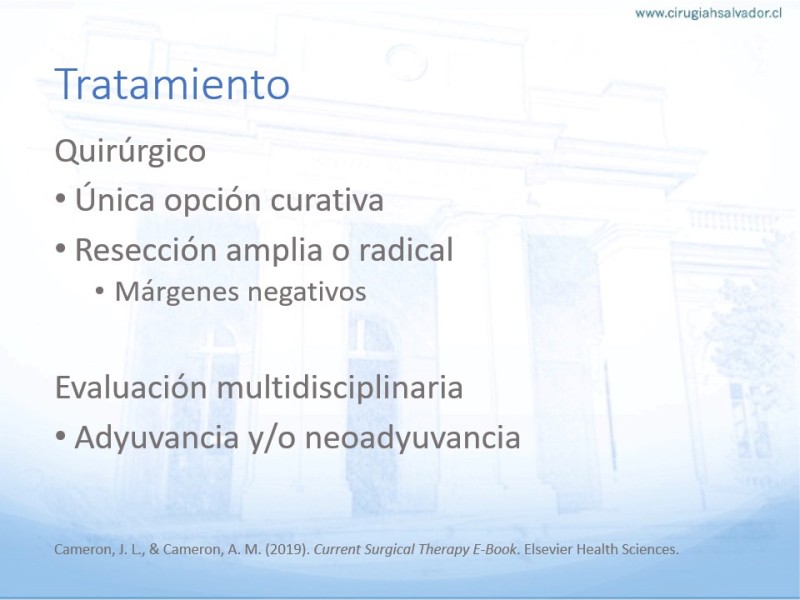 www.cirugiahsalvador.cl

Tratamiento

Quirúrgico

• Única opción curativa

• Resección amplia o radical

• Márgenes negativos

Evaluación multidisciplinaria

• Adyuvancia y/o neoadyuvancia

Cameron, J. L., & Cameron, A. M. (2019). Current Surgical Therapy E-Book. Elsevier Health Sciences.